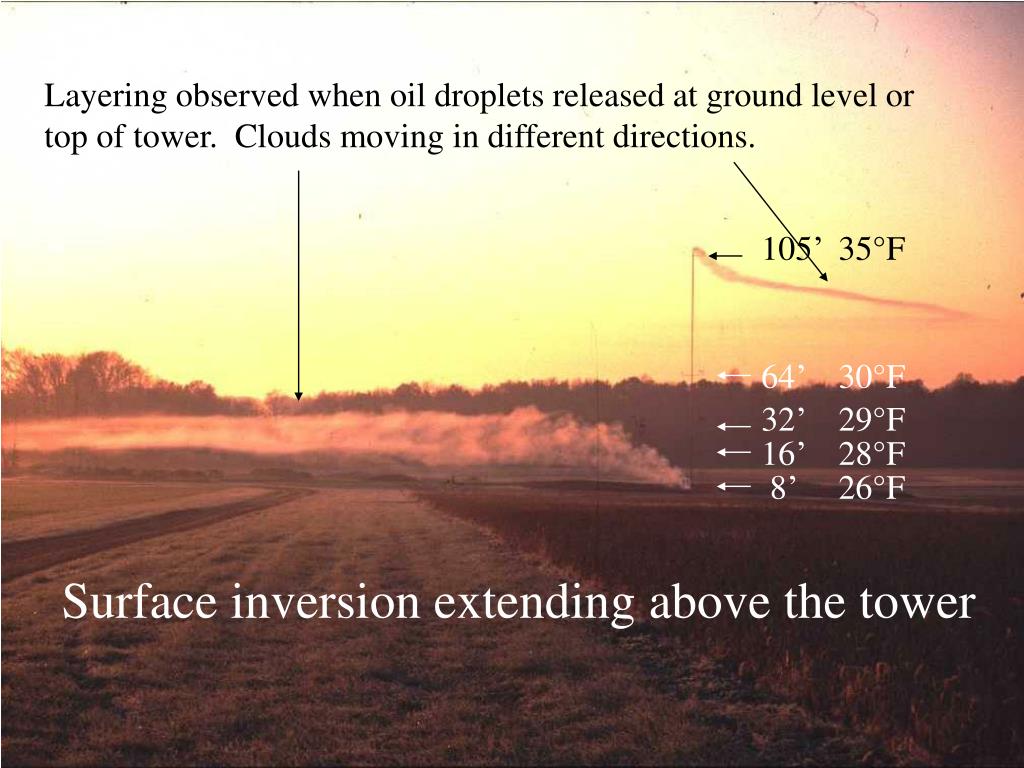 Layering observed when oil droplets released at ground level or top of tower. Clouds moving in different directions.

105’ 35°F

64’ 30°F

32’ 29°F

16’ 28°F

8’ 26°F

Surface inversion extending above the tower